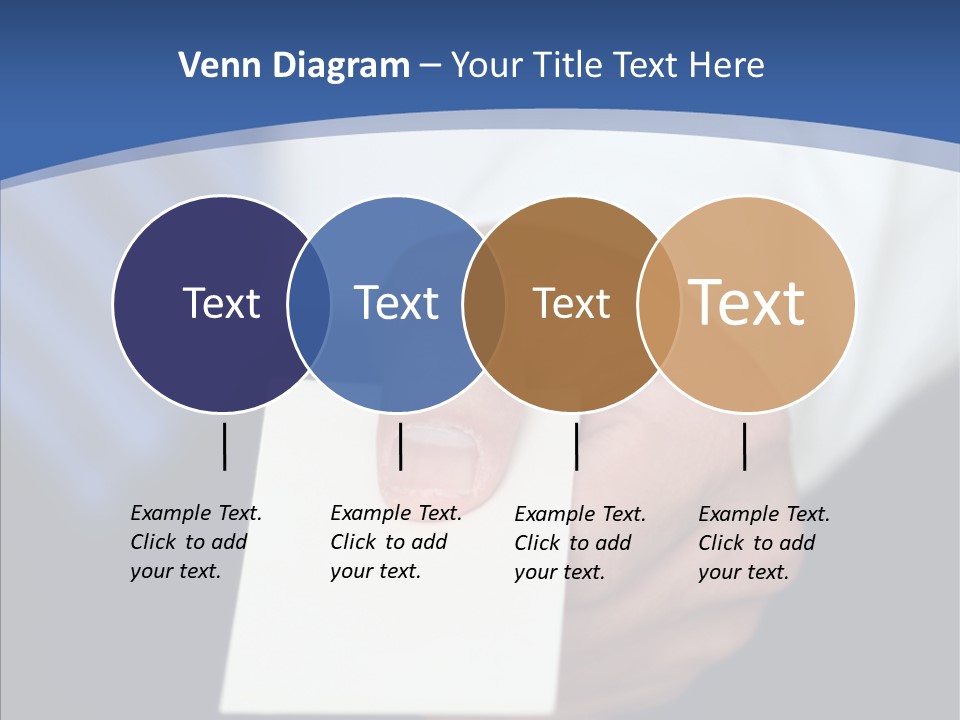 Venn Diagram – Your Title Text Here

Text

Text

Text

Text

Example Text. Click to add your text.

Example Text. Click to add your text.

Example Text. Click to add your text.

Example Text. Click to add your text.